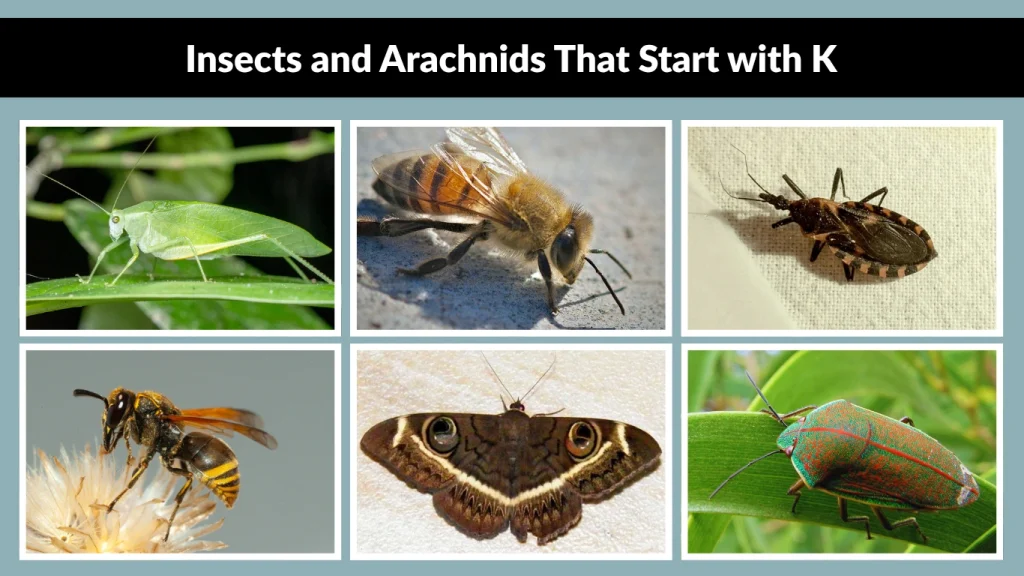 Insects and Arachnids That Start with K